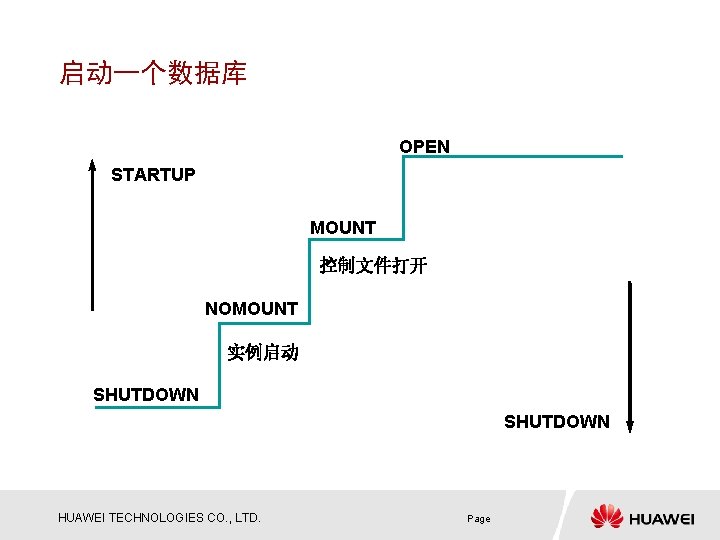 启动一个数据库

STARTUP

OPEN

MOUNT

控制文件打开

NOMOUNT

实例启动

SHUTDOWN

SHUTDOWN

HUAWEI TECHNOLOGIES CO., LTD.

Page

HUAWEI